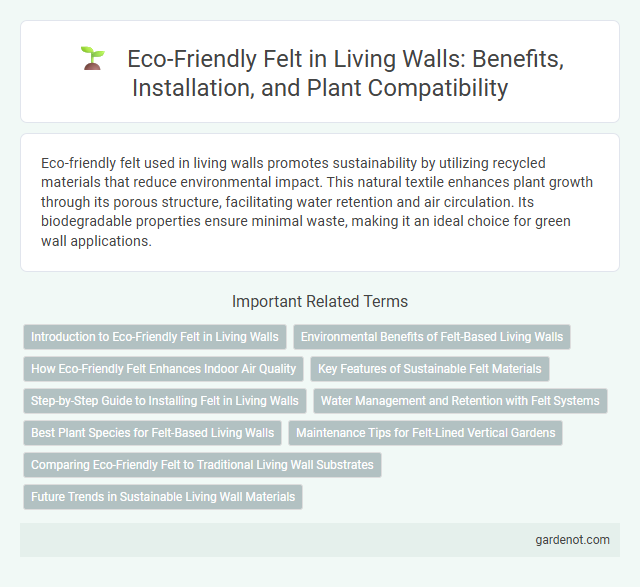 Eco-Friendly Felt in Living Walls: Benefits, Installation, and Plant Compatibility

Eco-friendly felt used in living walls promotes sustainability by utilizing recycled materials that reduce environmental impact. This natural textile enhances plant growth through its porous structure, facilitating water retention and air circulation. Its biodegradable properties ensure minimal waste, making it an ideal choice for green wall applications.

Important Related Terms

Introduction to Eco-Friendly Felt in Living Walls

Environmental Benefits of Felt-Based Living Walls

How Eco-Friendly Felt Enhances Indoor Air Quality

Key Features of Sustainable Felt Materials

Step-by-Step Guide to Installing Felt in Living Walls

Water Management and Retention with Felt Systems

Best Plant Species for Felt-Based Living Walls

Maintenance Tips for Felt-Lined Vertical Gardens

Comparing Eco-Friendly Felt to Traditional Living Wall Substrates

Future Trends in Sustainable Living Wall Materials

gardenot.com